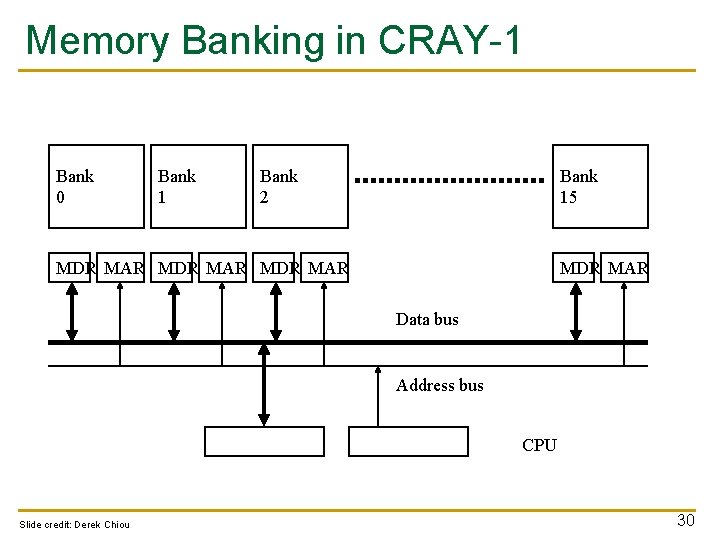 Memory Banking in CRAY-1

Bank
0

Bank
1

Bank
2

Bank
15

MDR MAR MDR MAR MDR MAR MDR MAR

Data bus

Address bus

CPU

Slide credit: Derek Chiou

30